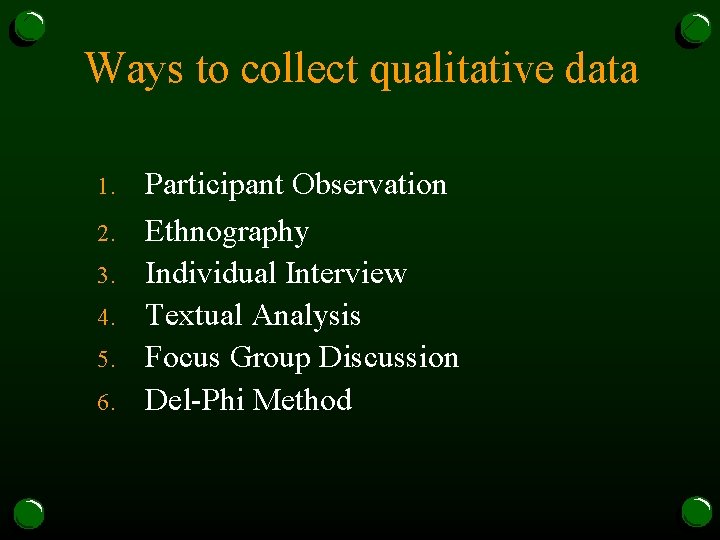 Ways to collect qualitative data

1. Participant Observation
2. Ethnography
3. Individual Interview
4. Textual Analysis
5. Focus Group Discussion
6. Del-Phi Method